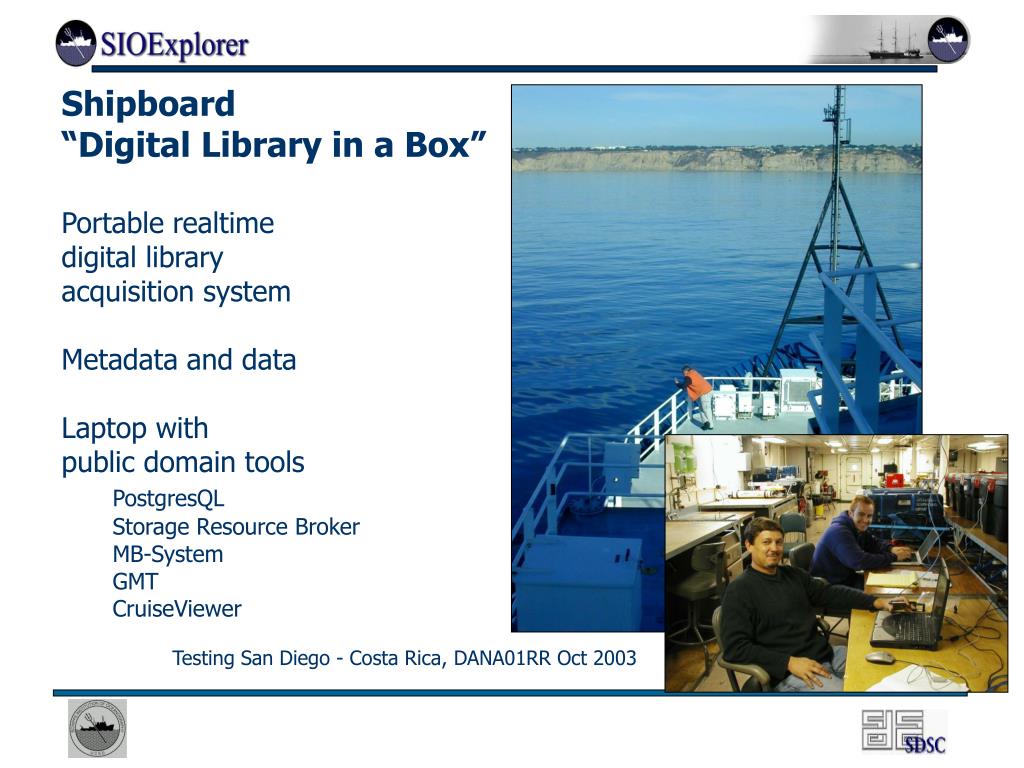 SIOExplorer

Shipboard
“Digital Library in a Box”

Portable realtime digital library acquisition system

Metadata and data

Laptop with public domain tools

PostgresQL
Storage Resource Broker
MB-System
GMT
CruiseViewer

Testing San Diego - Costa Rica, DANA01RR Oct 2003

SDSC